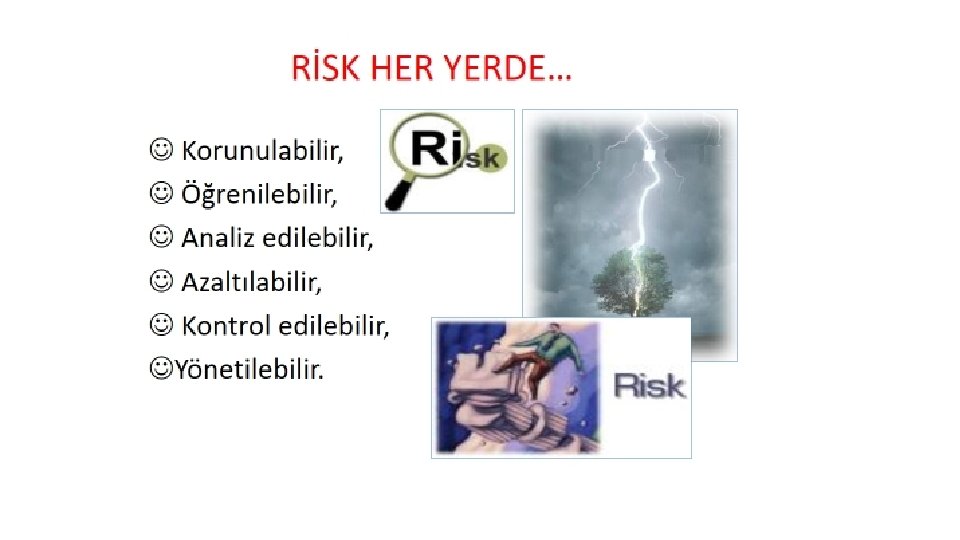 RİSK HER YERDE…

☺ Korunulabilir,
☺ Öğrenilebilir,
☺ Analiz edilebilir,
☺ Azaltılabilir,
☺ Kontrol edilebilir,
☺Yönetilebilir.

Risk

Risk